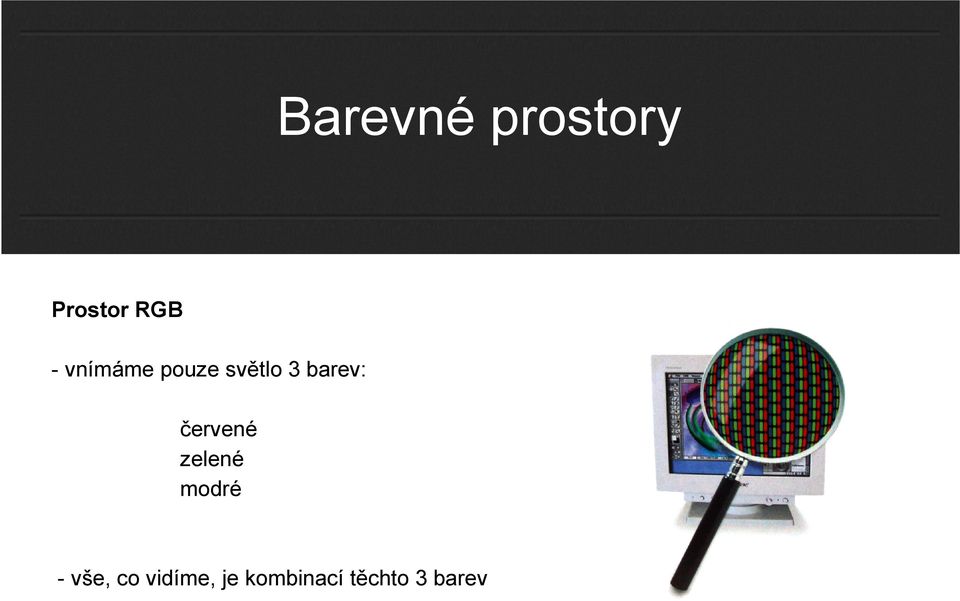 Barevné prostory

Prostor RGB

- vnímáme pouze světlo 3 barev:

červené
zelené
modré

- vše, co vidíme, je kombinací těchto 3 barev